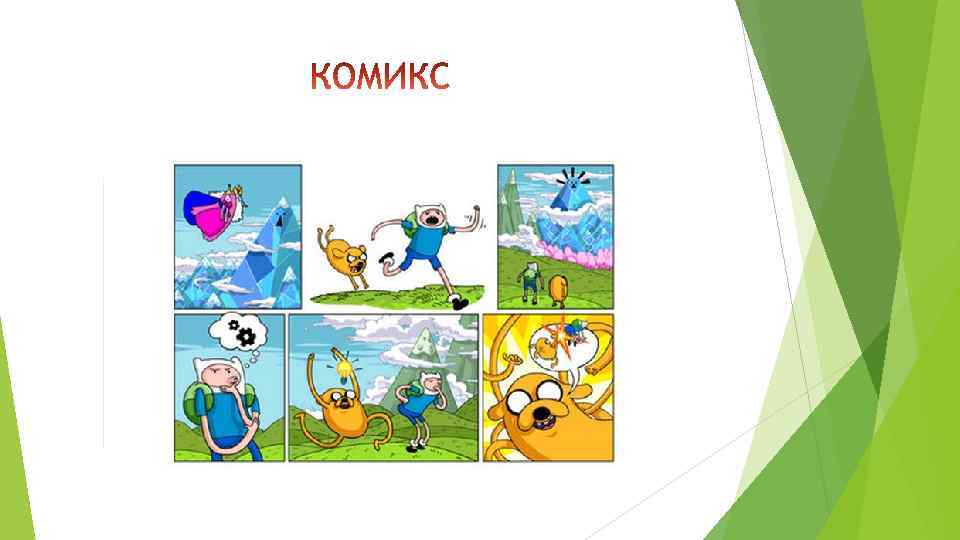 КОМИКС